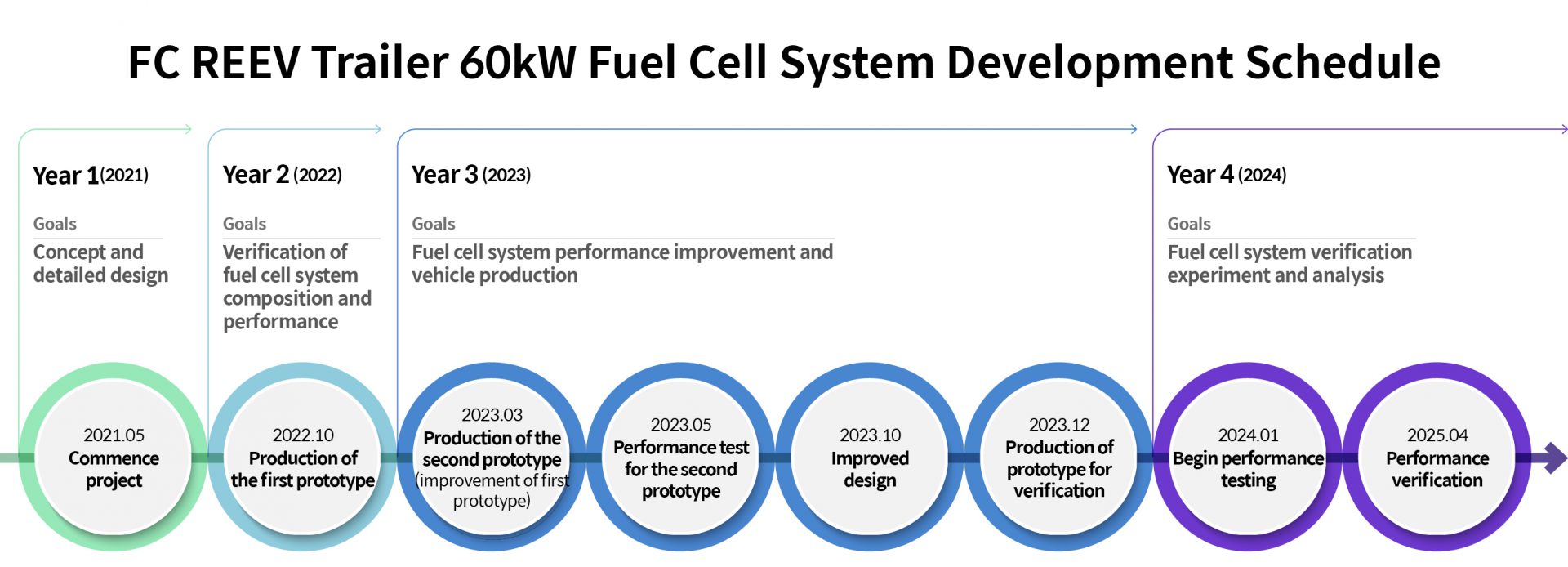 FC REEV Trailer 60kW Fuel Cell System Development Schedule

Year 1 (2021)
Goals
Concept and detailed design

Year 2 (2022)
Goals
Verification of fuel cell system composition and performance

Year 3 (2023)
Goals
Fuel cell system performance improvement and vehicle production

Year 4 (2024)
Goals
Fuel cell system verification experiment and analysis

2021.05
Commence project

2022.10
Production of the first prototype

2023.03
Production of the second prototype (improvement of first prototype)

2023.05
Performance test for the second prototype

2023.10
Improved design

2023.12
Production of prototype for verification

2024.01
Begin performance testing

2025.04
Performance verification